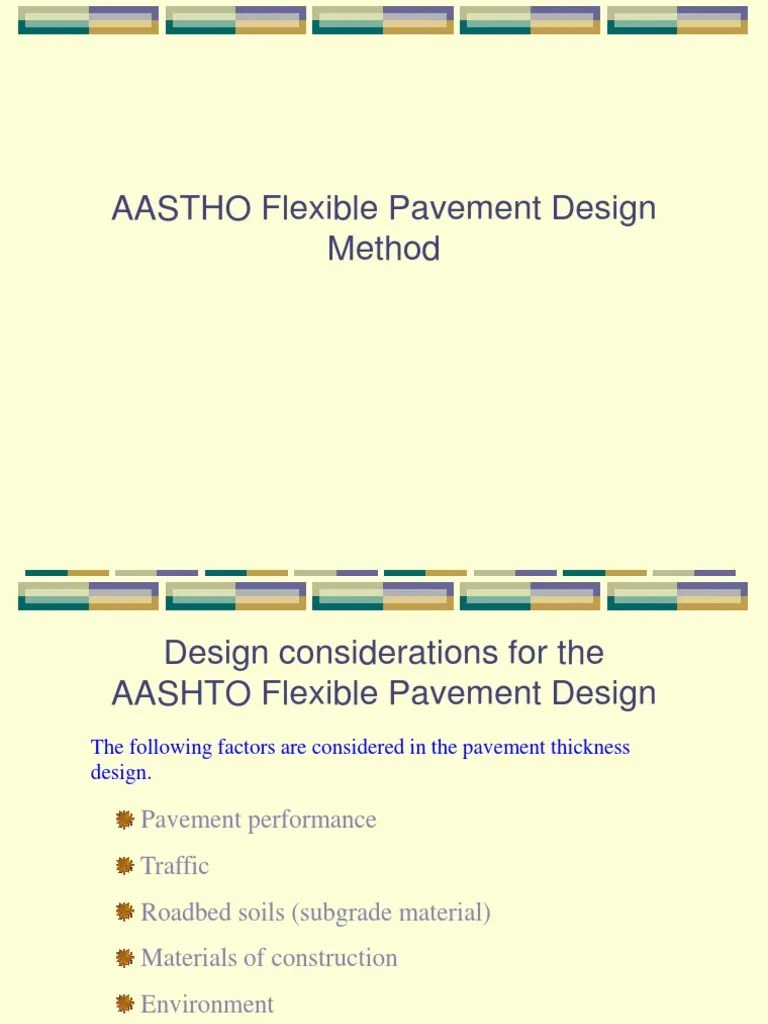 AASTHO Flexible Pavement Design Method

Design considerations for the AASHTO Flexible Pavement Design

The following factors are considered in the pavement thickness design.

Pavement performance

Traffic

Roadbed soils (subgrade material)

Materials of construction

Environment